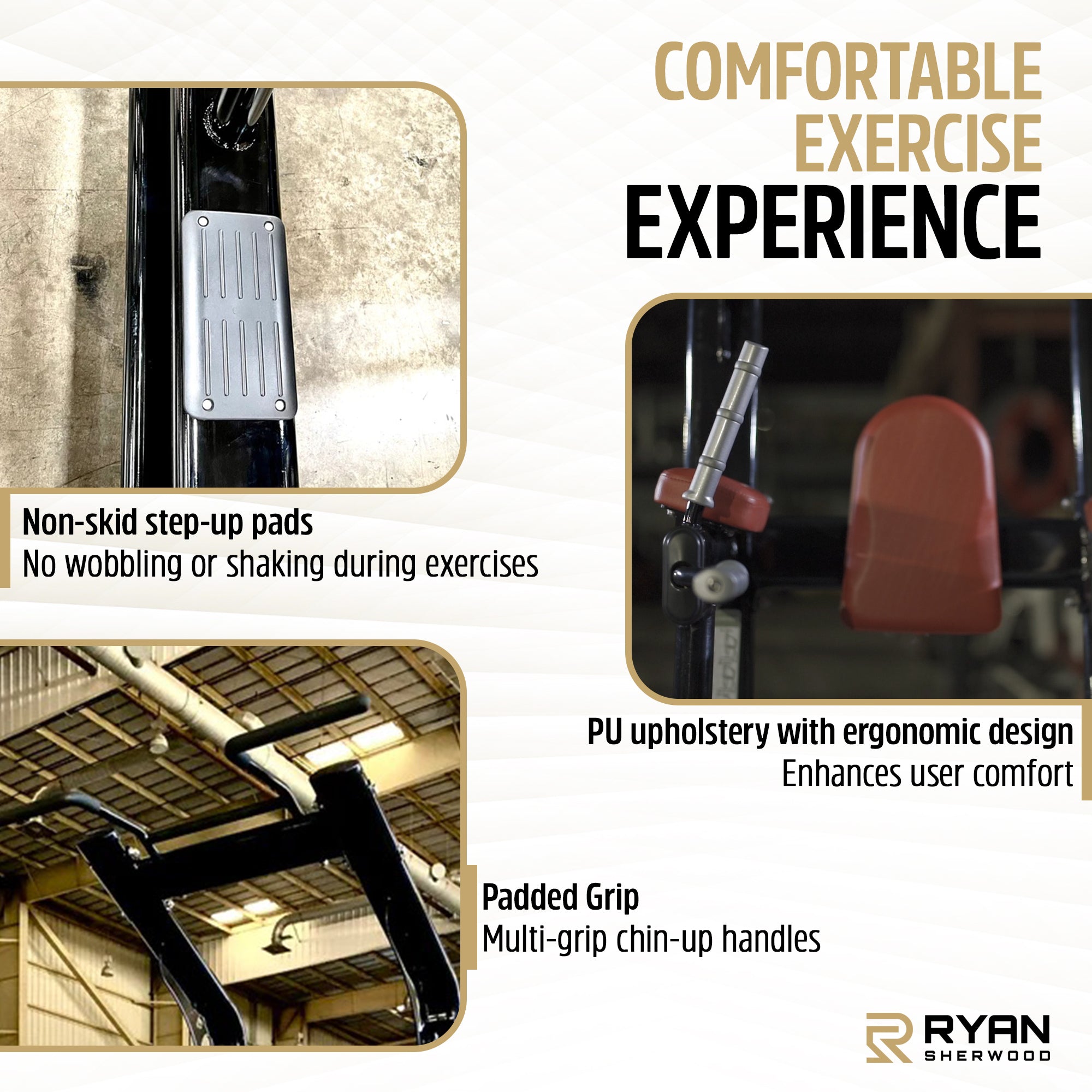 COMFORTABLE EXERCISE EXPERIENCE

Non-skid step-up pads
No wobbling or shaking during exercises

PU upholstery with ergonomic design
Enhances user comfort

Padded Grip
Multi-grip chin-up handles

RYAN
SHERWOOD